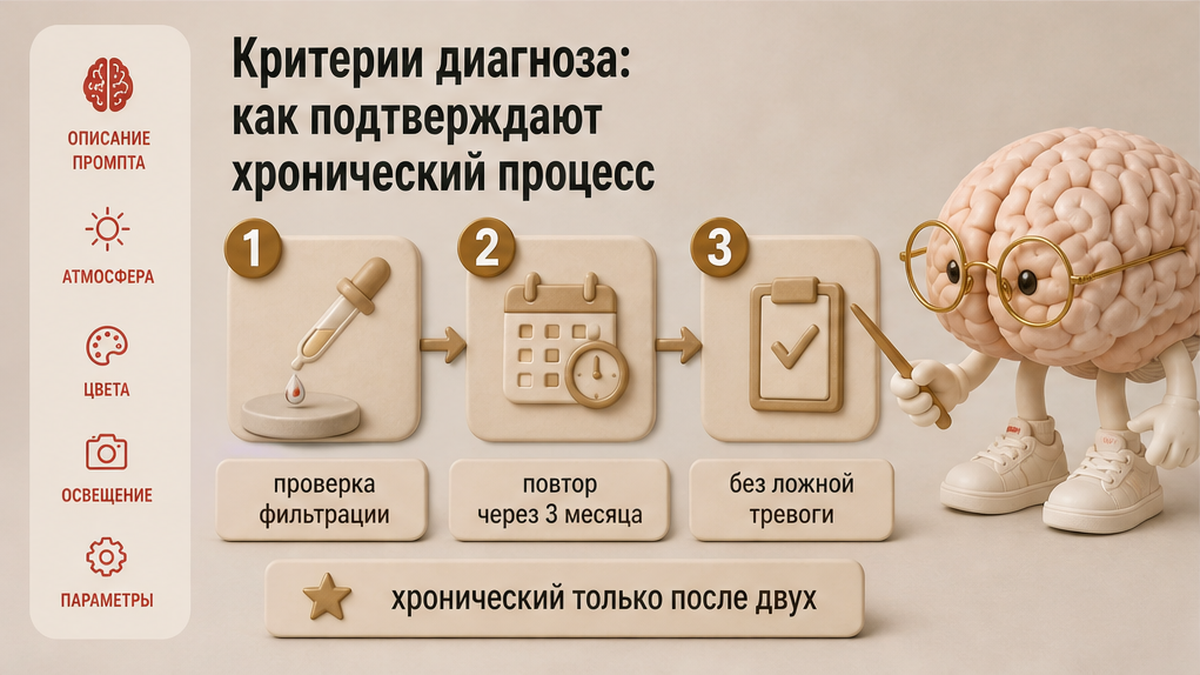 ОПИСАНИЕ ПРОМПТА

АТМОСФЕРА

ЦВЕТА

ОСВЕЩЕНИЕ

ПАРАМЕТРЫ

Критерии диагноза: как подтверждают хронический процесс

1

2

3

проверка фильтрации

повтор через 3 месяца

без ложной тревоги

хронический только после двух